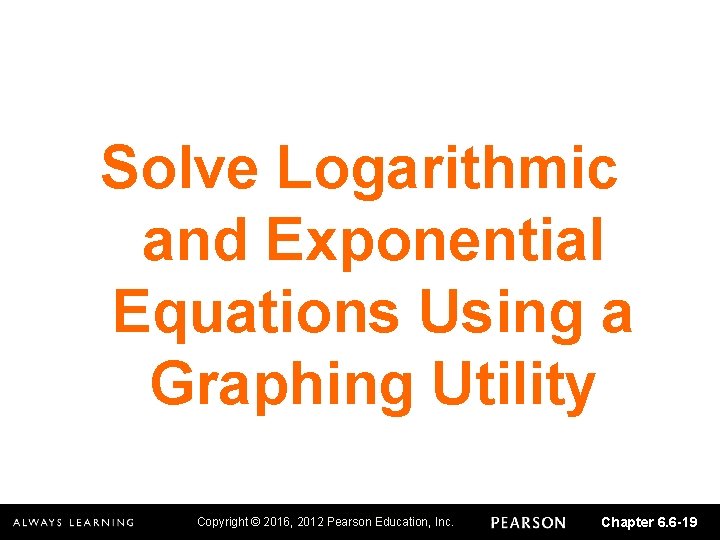 Solve Logarithmic and Exponential Equations Using a Graphing Utility

ALWAYS LEARNING

Copyright © 2016, 2012 Pearson Education, Inc.

PEARSON

Chapter 6.6-19